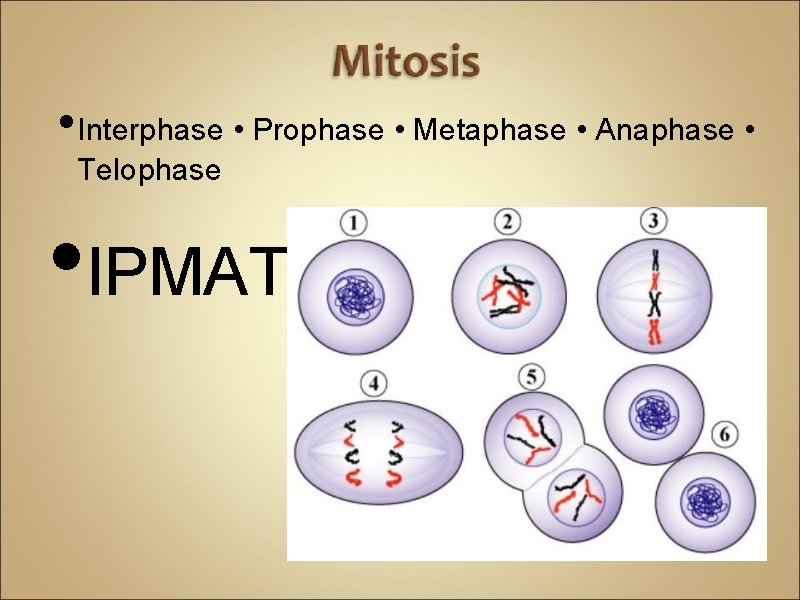 Mitosis

• Interphase • Prophase • Metaphase • Anaphase • Telophase

• IPMAT

1
2
3
4
5
6